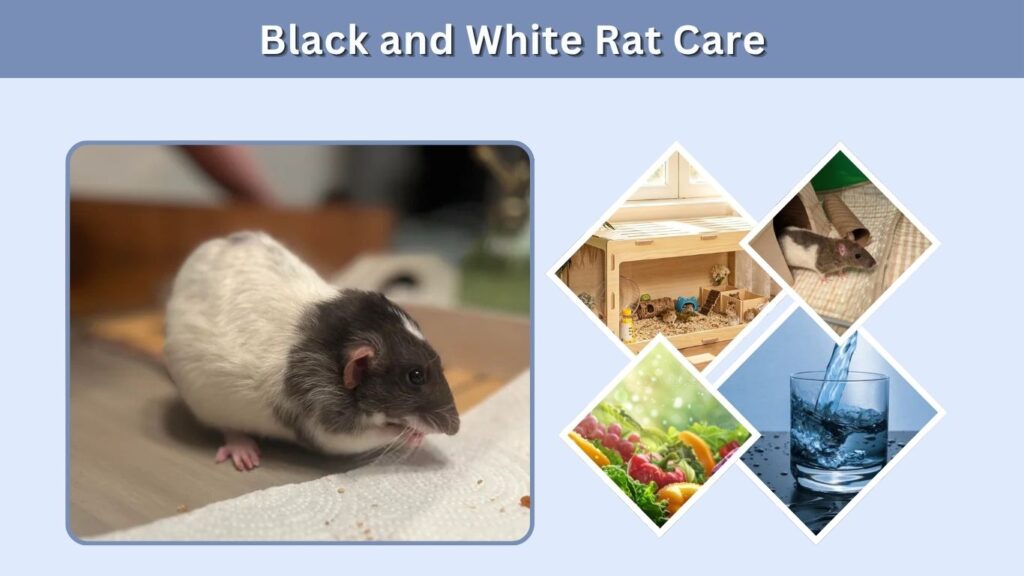 Black and White Rat Care